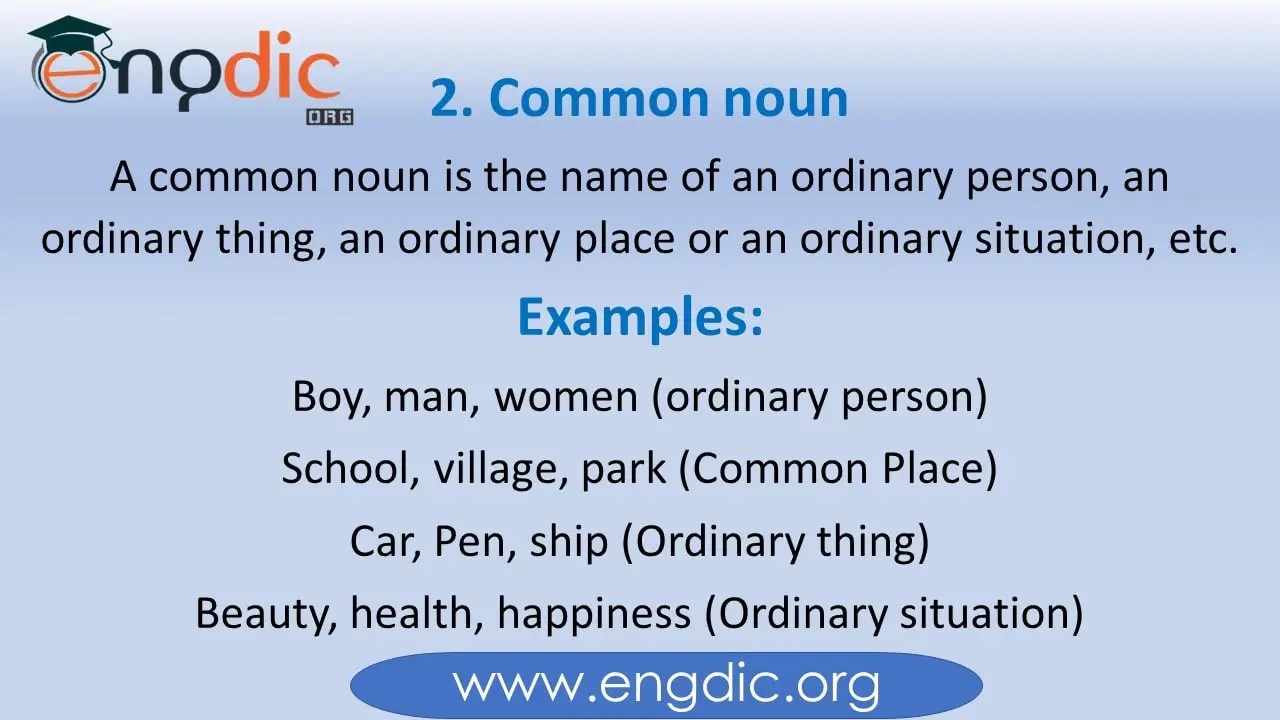 engdic
ORG

2. Common noun

A common noun is the name of an ordinary person, an ordinary thing, an ordinary place or an ordinary situation, etc.

Examples:

Boy, man, women (ordinary person)

School, village, park (Common Place)

Car, Pen, ship (Ordinary thing)

Beauty, health, happiness (Ordinary situation)

www.engdic.org